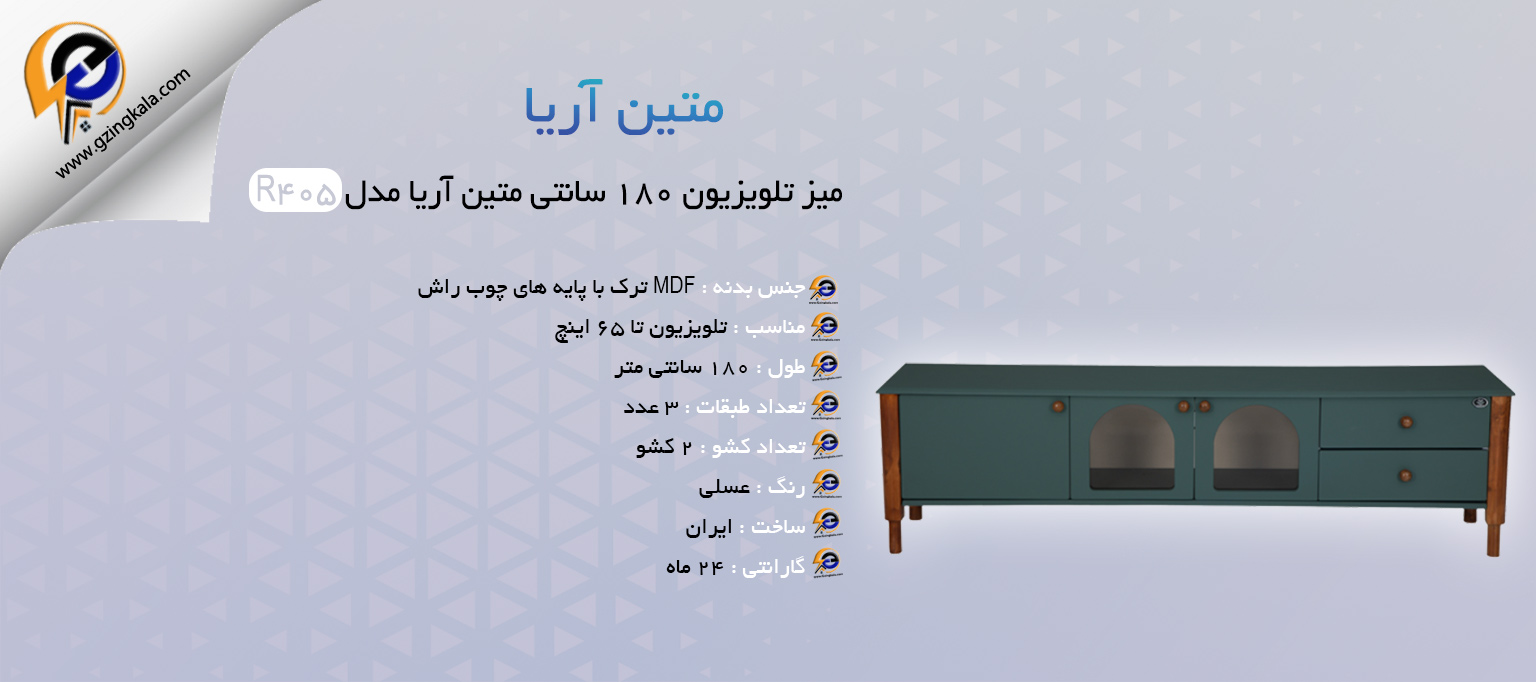 www.gzingkala.com

متین آریا

میز تلویزیون ۱۸۰ سانتی متین آریا مدل R۴۰۵

جنس بدنه : MDF ترک با پایه های چوب راش
مناسب : تلویزیون تا ۶۵ اینچ
طول : ۱۸۰ سانتی متر
تعداد طبقات : ۳ عدد
تعداد کشو : ۲ کشو
رنگ : عسلی
ساخت : ایران
گارانتی : ۲۴ ماه